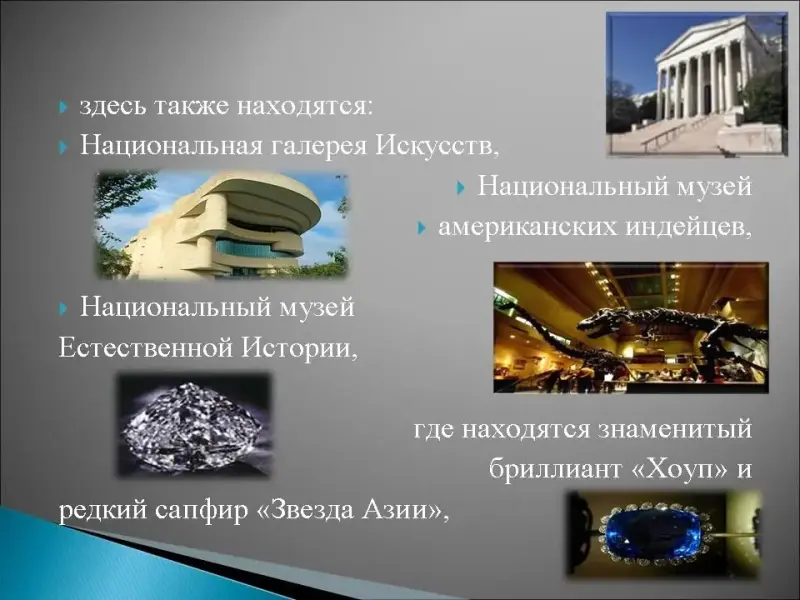 здесь также находятся:
Национальная галерея Искусств,
Национальный музей
американских индейцев,
Национальный музей Естественной Истории,
где находятся знаменитый бриллиант «Хоуп» и редкий сапфир «Звезда Азии»,